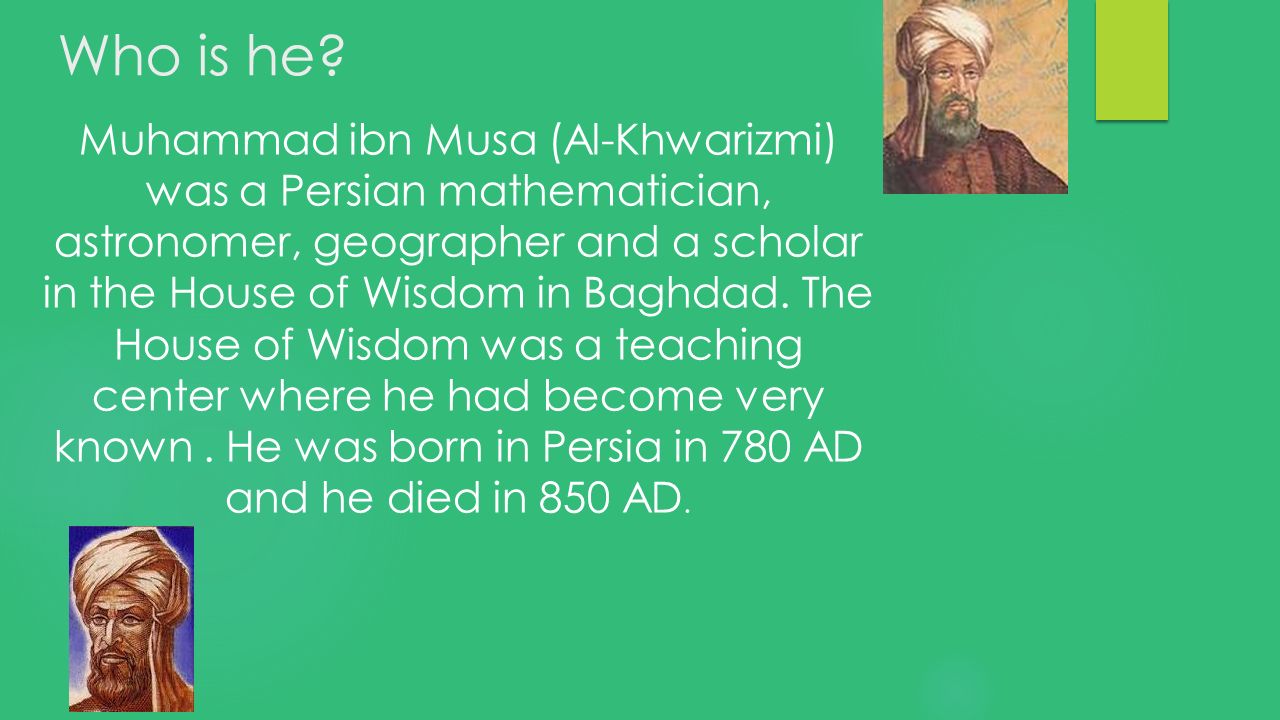 Who is he?

Muhammad ibn Musa (Al-Khwarizmi) was a Persian mathematician, astronomer, geographer and a scholar in the House of Wisdom in Baghdad. The House of Wisdom was a teaching center where he had become very known . He was born in Persia in 780 AD and he died in 850 AD.